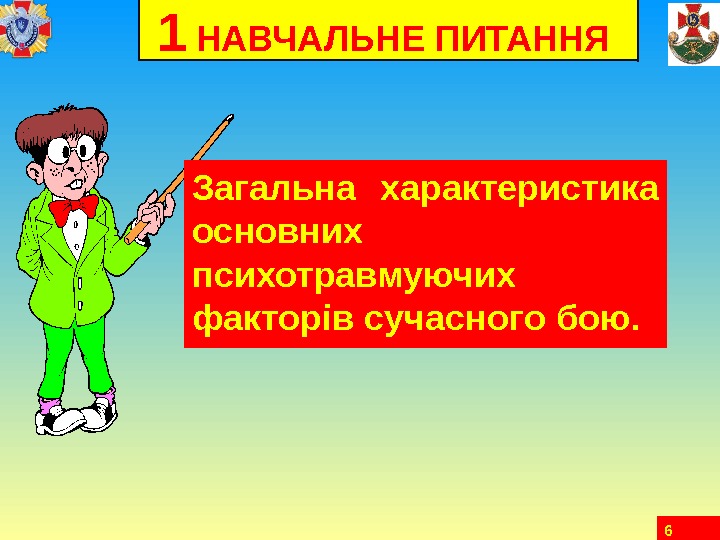 1 НАВЧАЛЬНЕ ПИТАННЯ

Загальна характеристика основних психотравмуючих факторів сучасного бою.

6